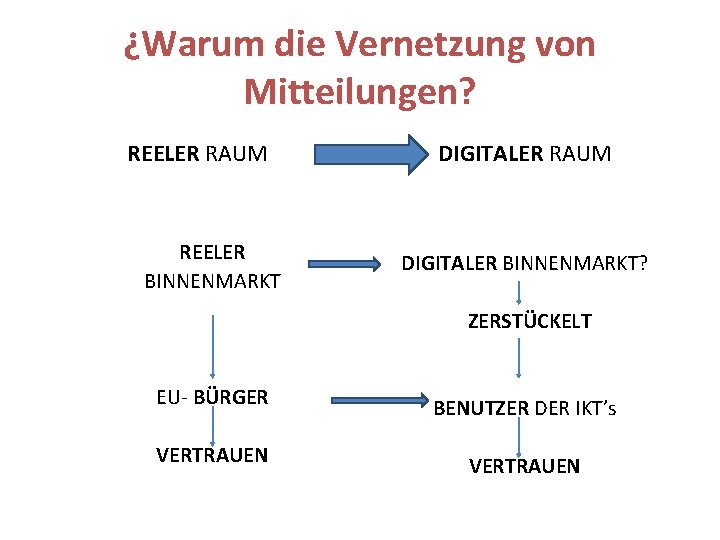 ¿Warum die Vernetzung von Mitteilungen?

REELER RAUM

DIGITALER RAUM

REELER BINNENMARKT

DIGITALER BINNENMARKT?

ZERSTÜCKELT

EU- BÜRGER

BENUTZER DER IKT's

VERTRAUEN

VERTRAUEN